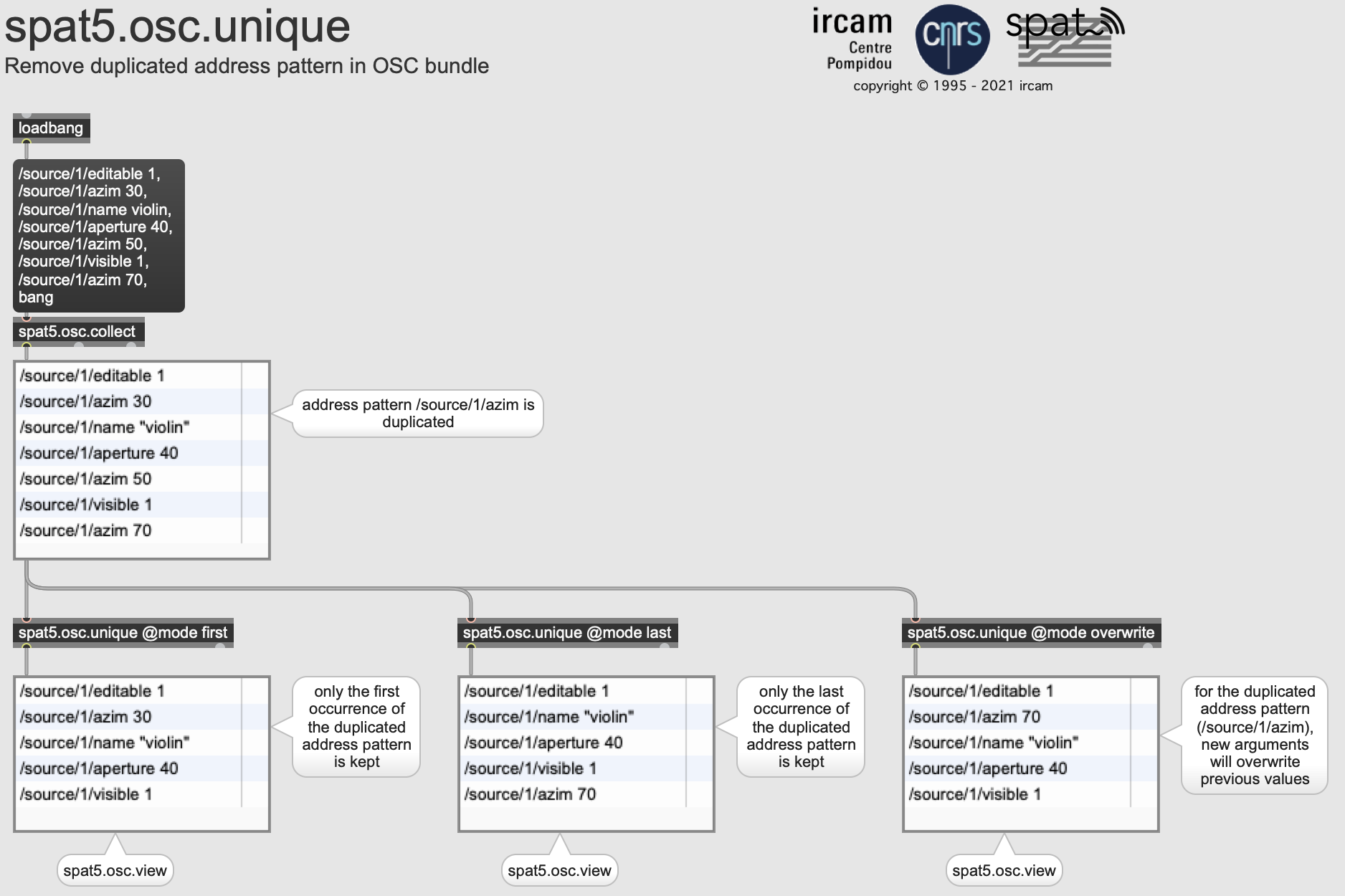 spat5.osc.unique
Remove duplicated address pattern in OSC bundle

ircam
Centre Pompidou

cnrs

spat

copyright © 1995 - 2021 ircam

loadbang

/source/1/editable 1, /source/1/azim 30, /source/1/name violin, /source/1/aperture 40, /source/1/azim 50, /source/1/visible 1, /source/1/azim 70, bang

spat5.osc.collect

/source/1/editable 1
/source/1/azim 30
/source/1/name "violin"
/source/1/aperture 40
/source/1/azim 50
/source/1/visible 1
/source/1/azim 70

address pattern /source/1/azim is duplicated

spat5.osc.unique @mode first

/source/1/editable 1
/source/1/azim 30
/source/1/name "violin"
/source/1/aperture 40
/source/1/visible 1

only the first occurrence of the duplicated address pattern is kept

spat5.osc.view

spat5.osc.unique @mode last

/source/1/editable 1
/source/1/name "violin"
/source/1/aperture 40
/source/1/visible 1
/source/1/azim 70

only the last occurrence of the duplicated address pattern is kept

spat5.osc.view

spat5.osc.unique @mode overwrite

/source/1/editable 1
/source/1/azim 70
/source/1/name "violin"
/source/1/aperture 40
/source/1/visible 1

for the duplicated address pattern (/source/1/azim), new arguments will overwrite previous values

spat5.osc.view